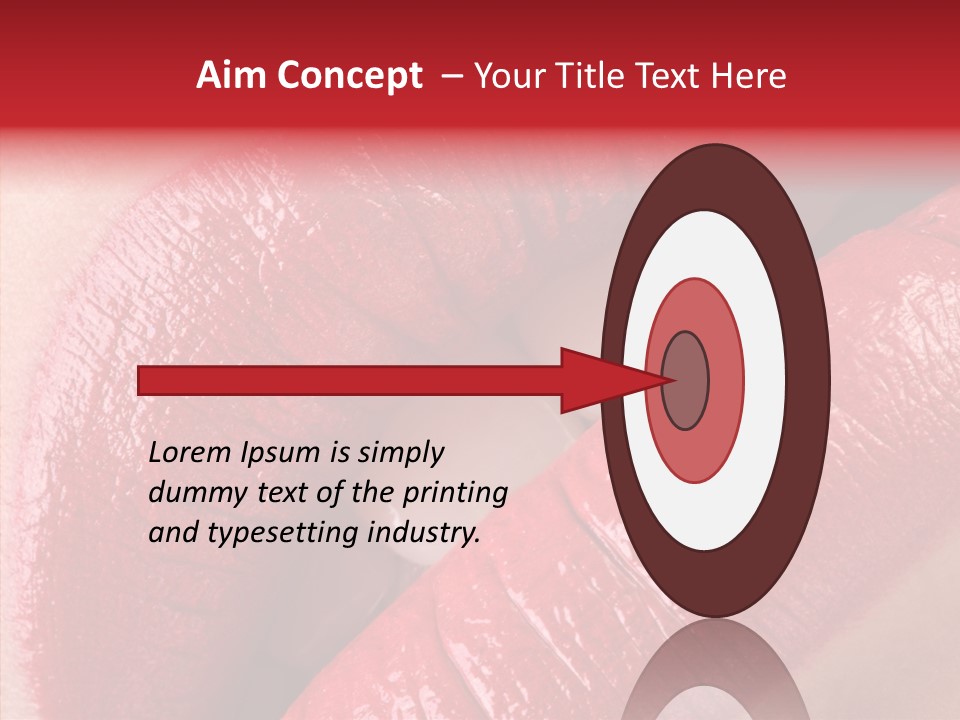 Aim Concept – Your Title Text Here

Lorem Ipsum is simply dummy text of the printing and typesetting industry.